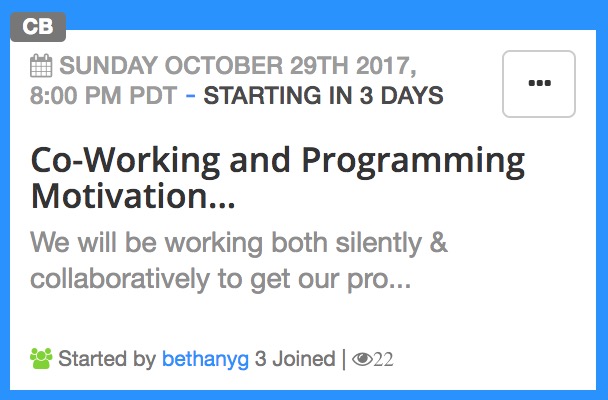 CB

SUNDAY OCTOBER 29TH 2017, 8:00 PM PDT - STARTING IN 3 DAYS

...

Co-Working and Programming Motivation...

We will be working both silently & collaboratively to get our pro...

Started by bethanyg 3 Joined | 22